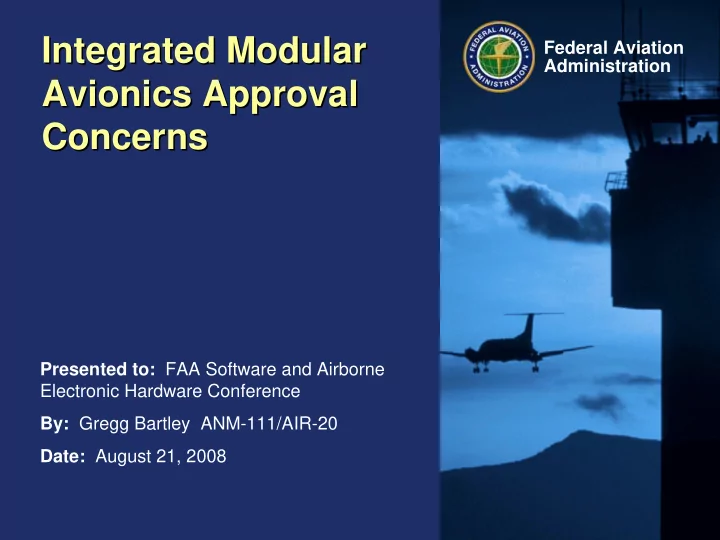 Integrated Modular Avionics Approval Concerns

FEDERAL AVIATION ADMINISTRATION

Federal Aviation Administration

Presented to: FAA Software and Airborne Electronic Hardware Conference

By: Gregg Bartley ANM-111/AIR-20

Date: August 21, 2008